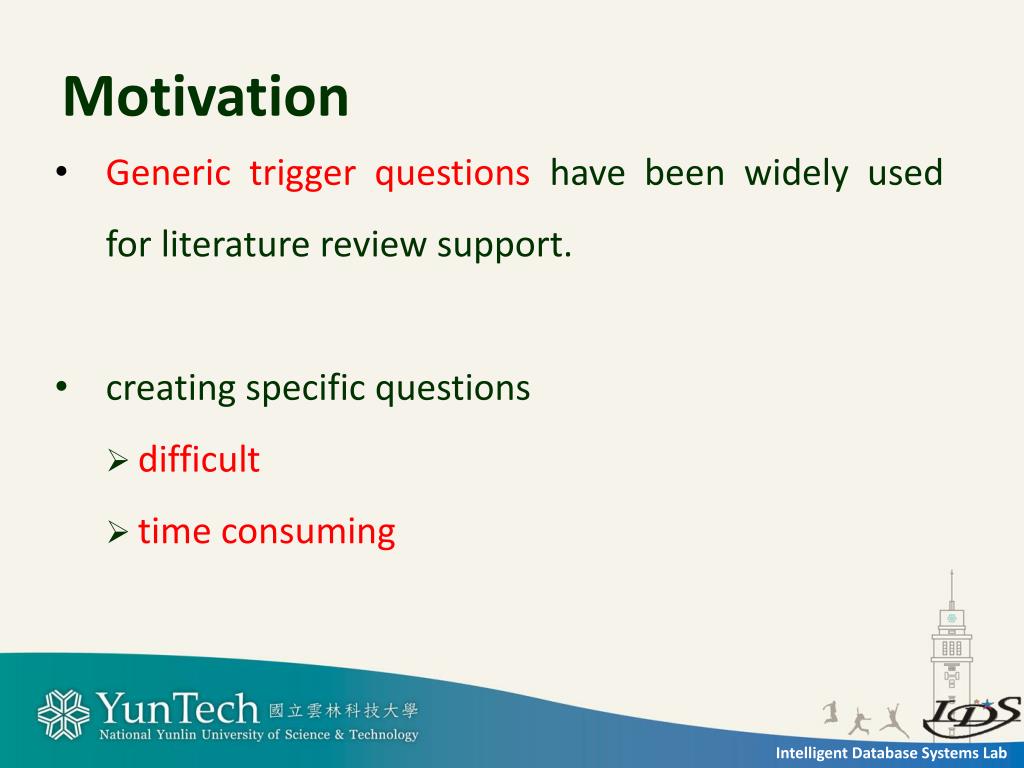 Motivation

• Generic trigger questions have been widely used for literature review support.

• creating specific questions
➢ difficult
➢ time consuming

YunTech 國立雲林科技大學
National Yunlin University of Science & Technology

IDS

Intelligent Database Systems Lab